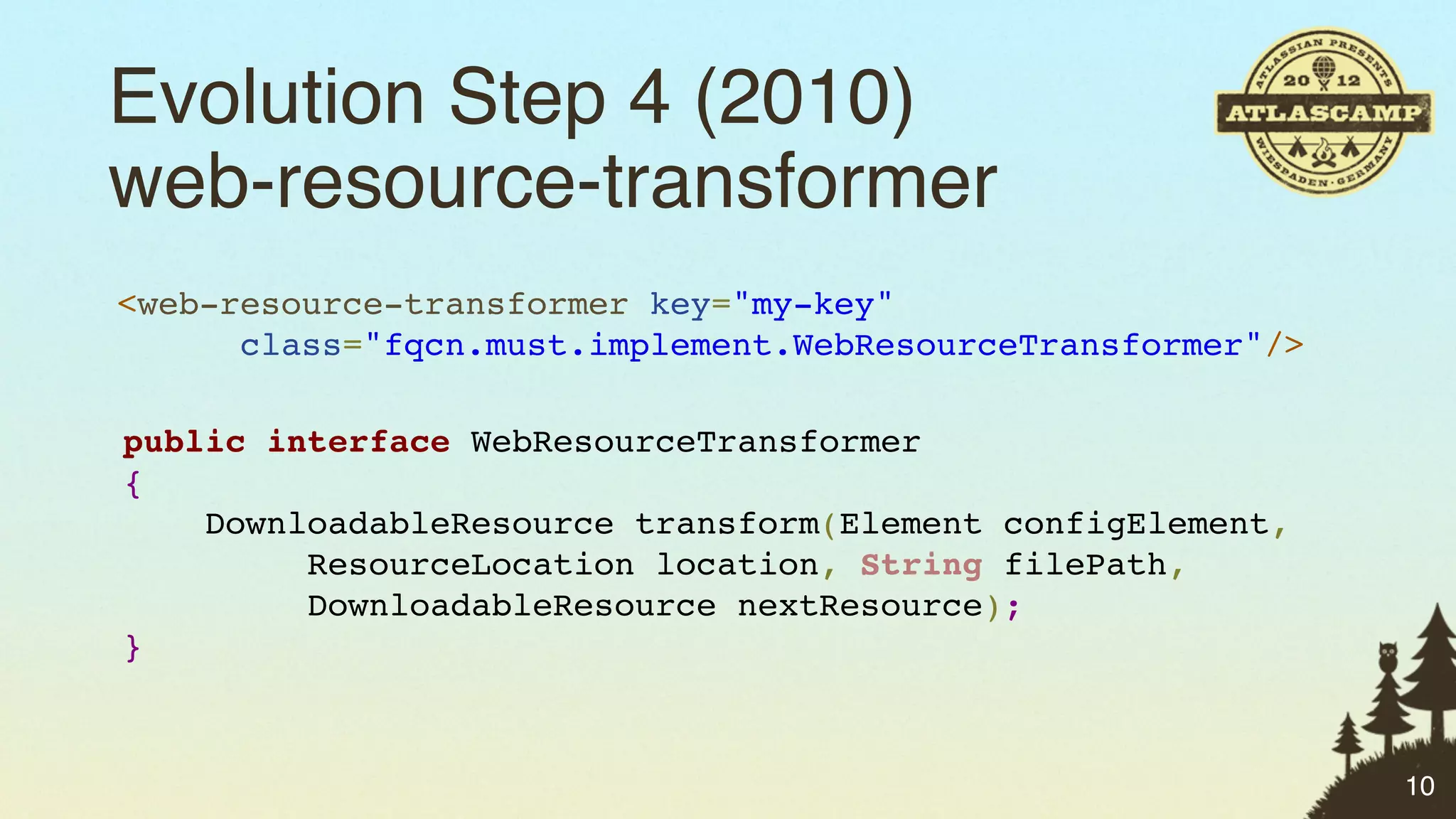 Evolution Step 4 (2010)
web-resource-transformer

ATLASSIAN PRESENTS 20 12 ATLASCAMP WIESBADEN · GERMANY

<web-resource-transformer key="my-key"
        class="fqcn.must.implement.WebResourceTransformer"/>

public interface WebResourceTransformer
{
    DownloadableResource transform(Element configElement,
         ResourceLocation location, String filePath,
         DownloadableResource nextResource);
}

10